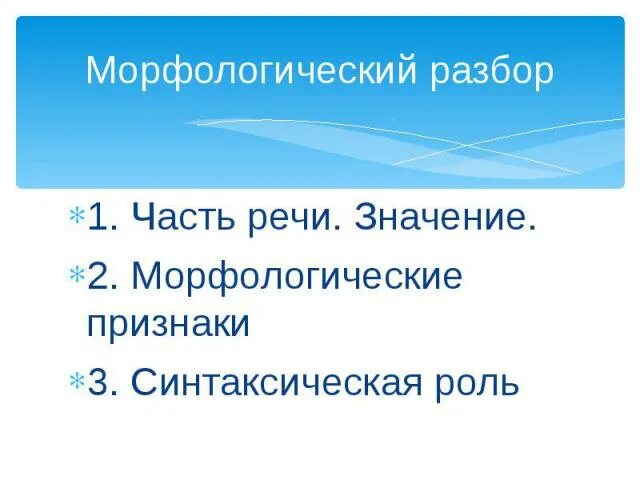 Морфологический разбор

1. Часть речи. Значение.

2. Морфологические признаки

3. Синтаксическая роль